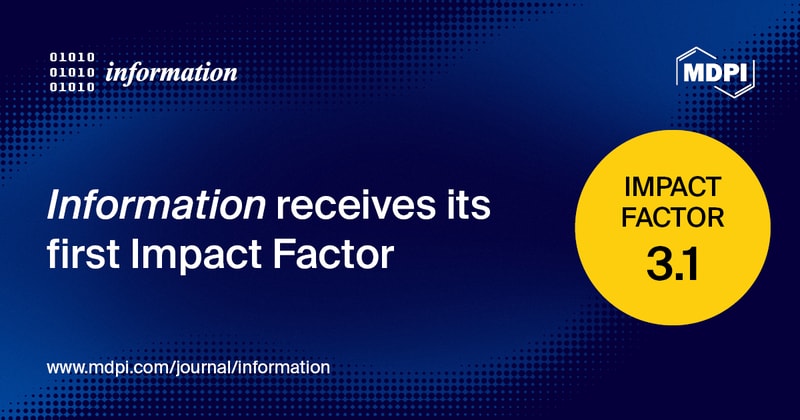 01010
01010
01010 information

MDPI

Information receives its first Impact Factor

IMPACT FACTOR
3.1

www.mdpi.com/journal/information